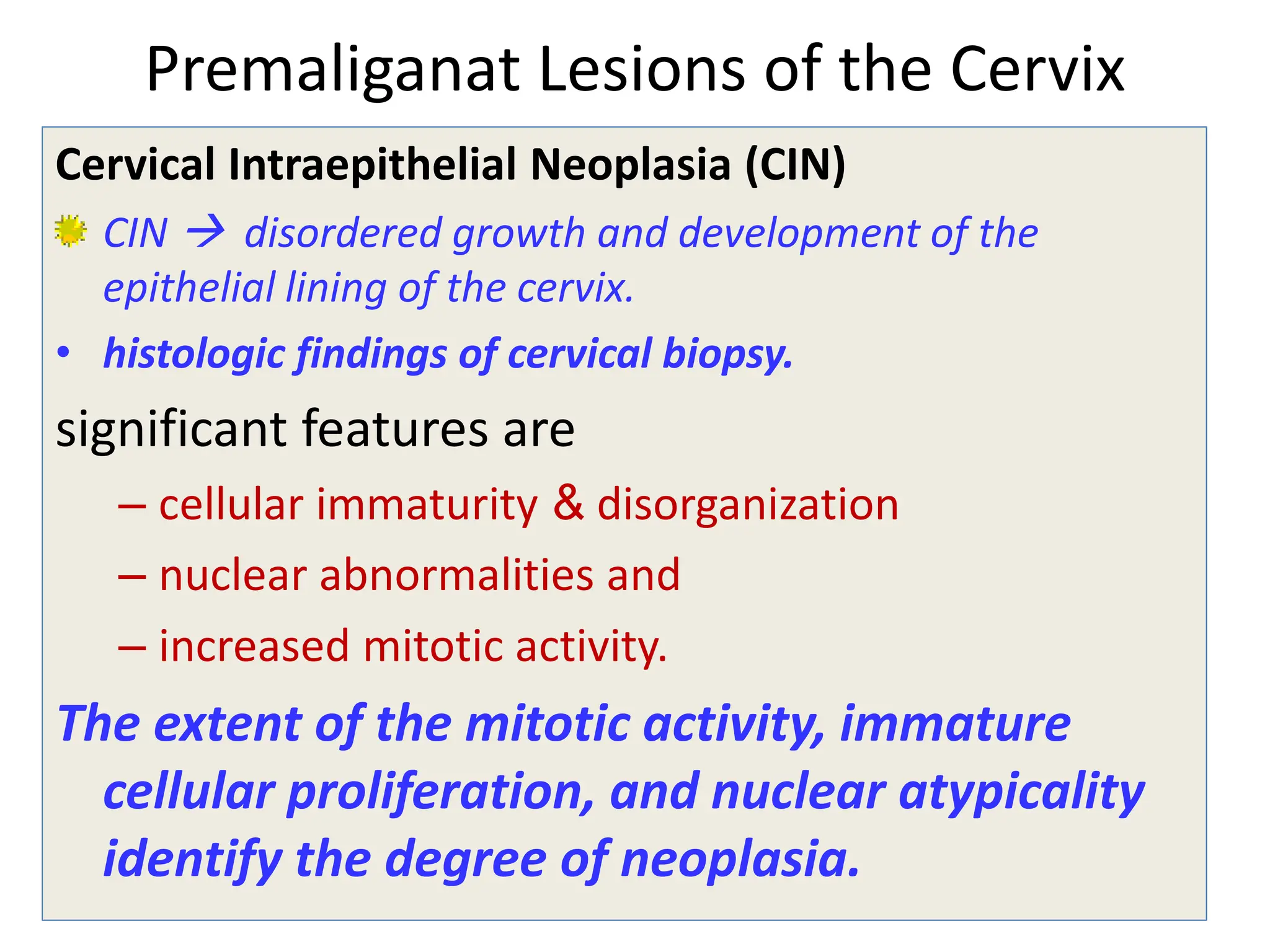 Premaliganat Lesions of the Cervix

Cervical Intraepithelial Neoplasia (CIN)

CIN → disordered growth and development of the epithelial lining of the cervix.

• histologic findings of cervical biopsy.

significant features are

– cellular immaturity & disorganization

– nuclear abnormalities and

– increased mitotic activity.

The extent of the mitotic activity, immature cellular proliferation, and nuclear atypicality identify the degree of neoplasia.